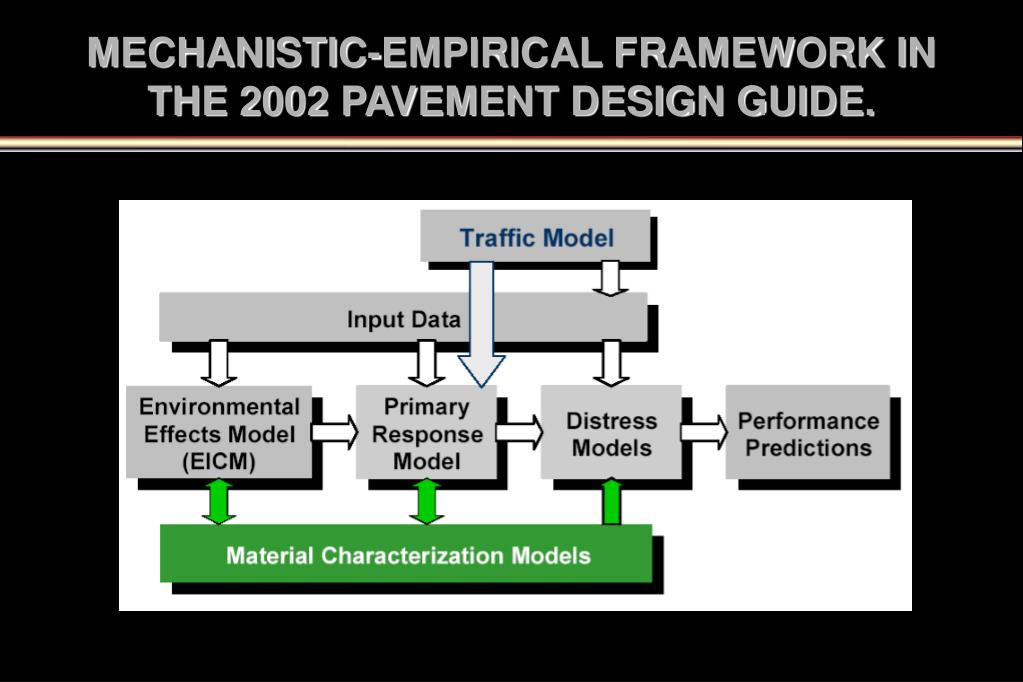 MECHANISTIC-EMPIRICAL FRAMEWORK IN THE 2002 PAVEMENT DESIGN GUIDE.

Traffic Model

Input Data

Environmental Effects Model (EICM)

Primary Response Model

Distress Models

Performance Predictions

Material Characterization Models